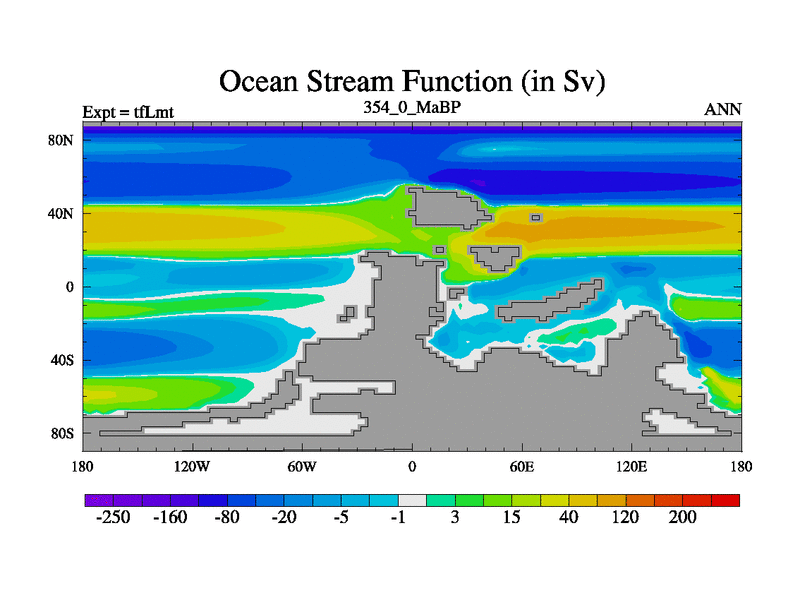 Ocean Stream Function (in Sv)

Expt = tfLmt
354_0_MaBP
ANN

80N
40N
0
40S
80S

180
120W
60W
0
60E
120E
180

-250
-160
-80
-20
-5
-1
3
15
40
120
200